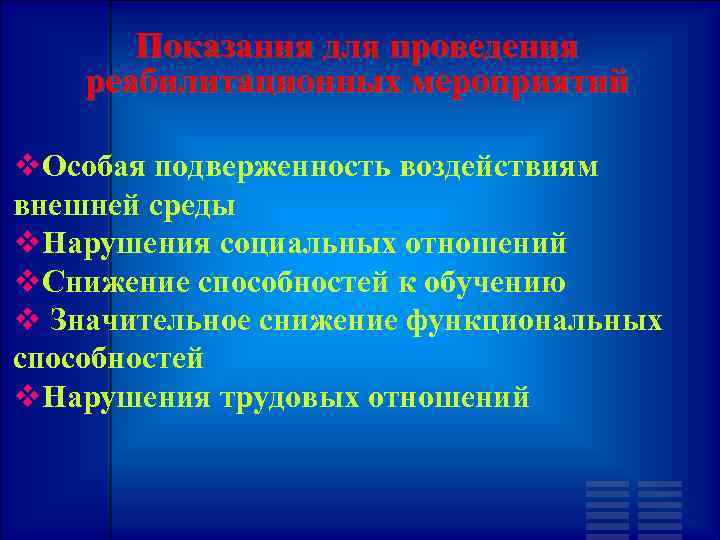 Показания для проведения реабилитационных мероприятий

❖Особая подверженность воздействиям внешней среды
❖Нарушения социальных отношений
❖Снижение способностей к обучению
❖ Значительное снижение функциональных способностей
❖Нарушения трудовых отношений